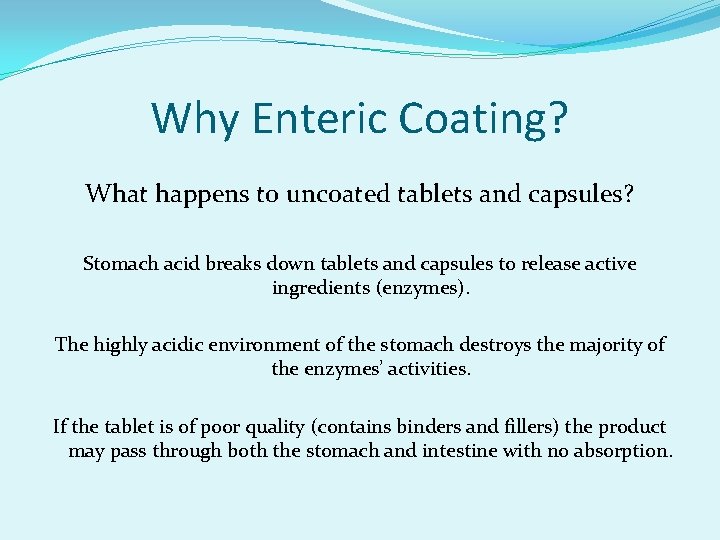 Why Enteric Coating?

What happens to uncoated tablets and capsules?

Stomach acid breaks down tablets and capsules to release active ingredients (enzymes).

The highly acidic environment of the stomach destroys the majority of the enzymes' activities.

If the tablet is of poor quality (contains binders and fillers) the product may pass through both the stomach and intestine with no absorption.